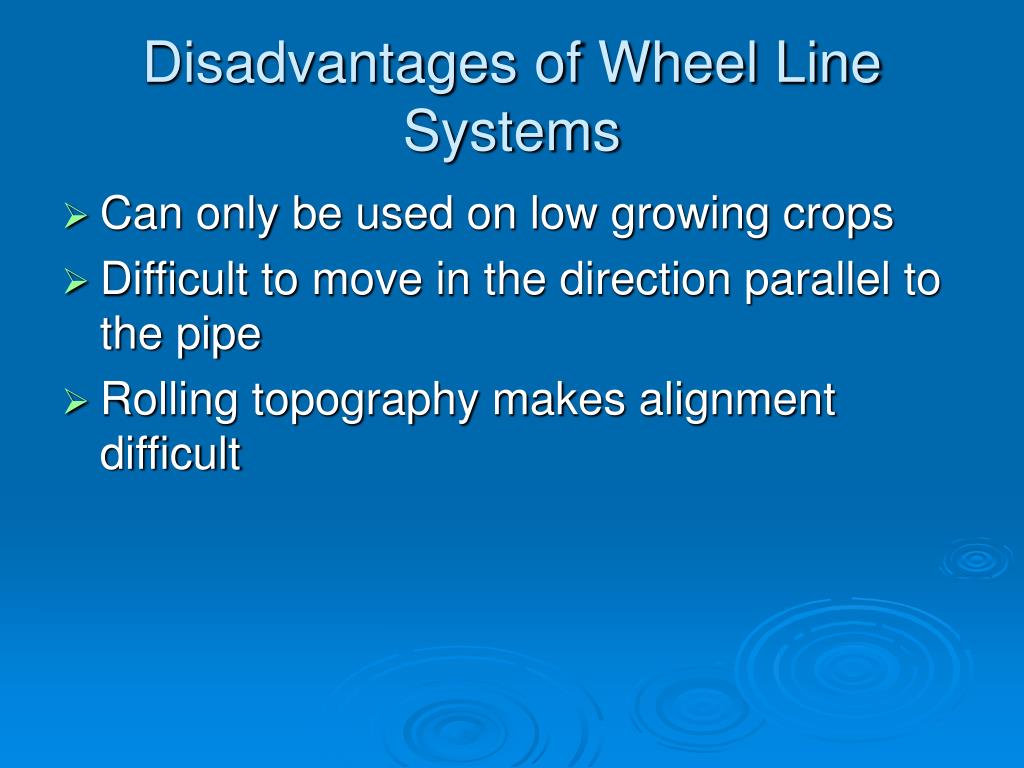 Disadvantages of Wheel Line Systems

➢ Can only be used on low growing crops
➢ Difficult to move in the direction parallel to the pipe
➢ Rolling topography makes alignment difficult